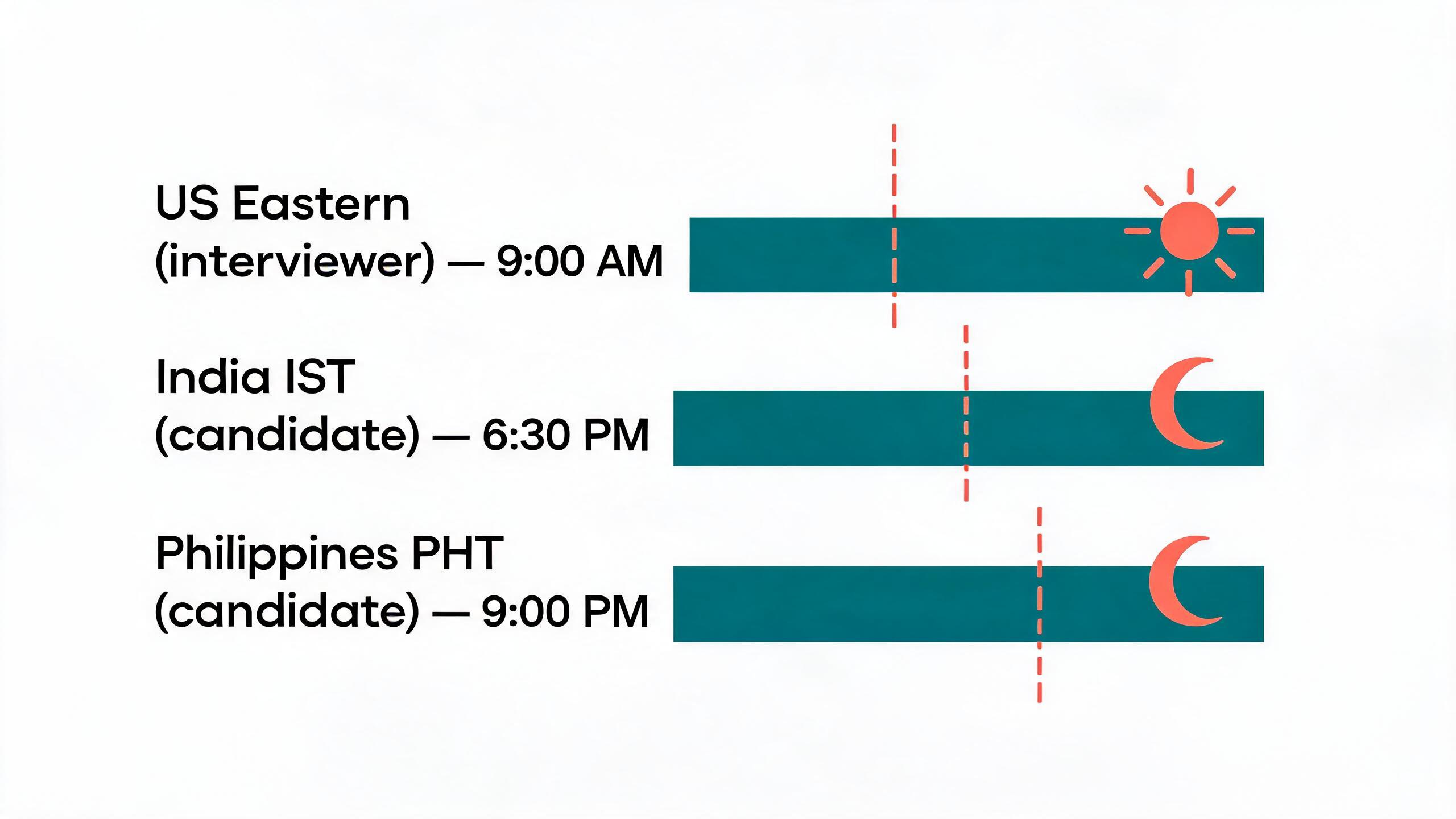 US Eastern
(interviewer) — 9:00 AM

India IST
(candidate) — 6:30 PM

Philippines PHT
(candidate) — 9:00 PM